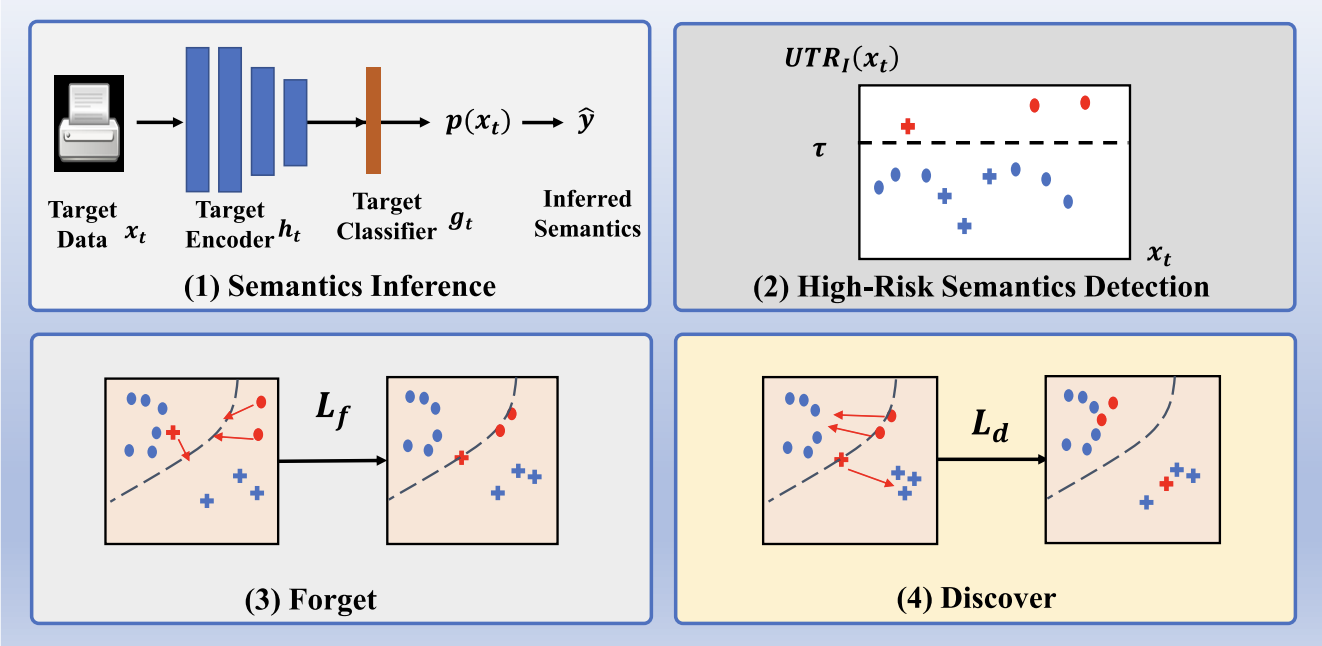 Target Data $x_t$

Target Encoder $h_t$

Target Classifier $g_t$

$p(x_t)$

$\hat{y}$

Inferred Semantics

(1) Semantics Inference

$UTR_I(x_t)$

$\tau$

$x_t$

(2) High-Risk Semantics Detection

$L_f$

(3) Forget

$L_d$

(4) Discover